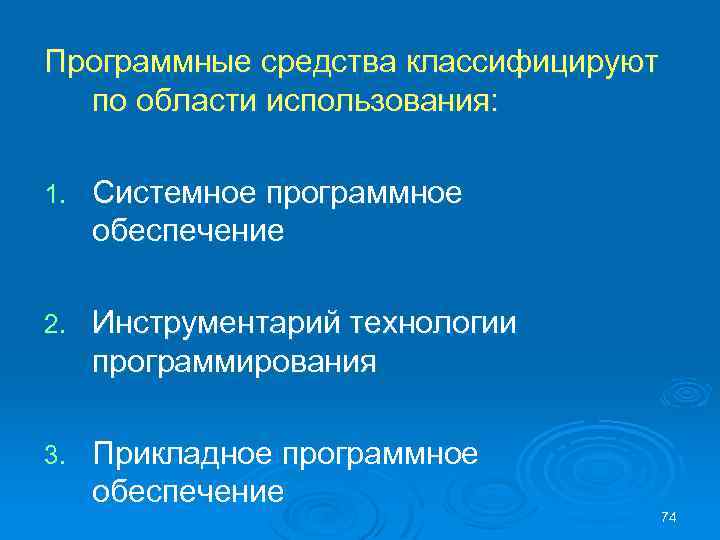 Программные средства классифицируют по области использования:

1. Системное программное обеспечение

2. Инструментарий технологии программирования

3. Прикладное программное обеспечение

74